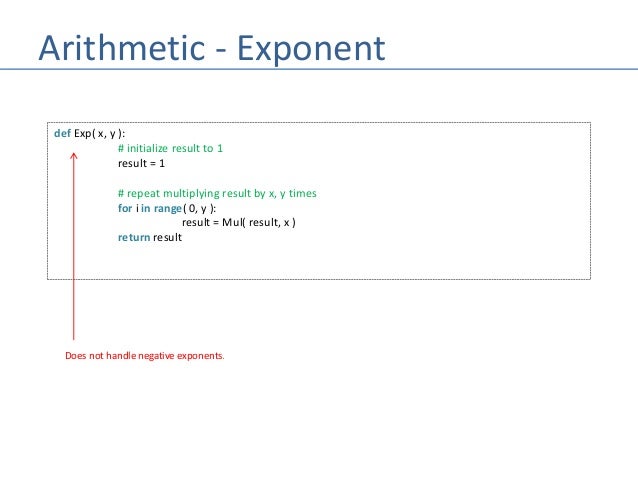 Arithmetic - Exponent

def Exp( x, y ):
    # initialize result to 1
    result = 1

    # repeat multiplying result by x, y times
    for i in range( 0, y ):
        result = Mul( result, x )
    return result

Does not handle negative exponents.